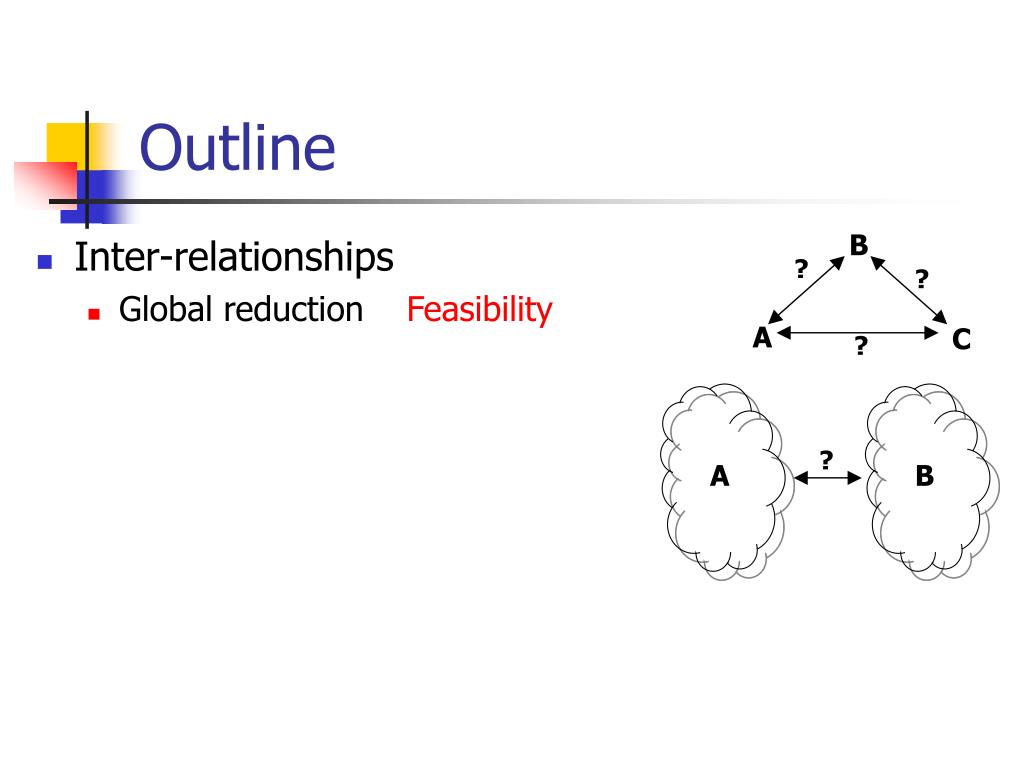 Outline

Inter-relationships

Global reduction Feasibility

B
?
?
A
?
C

A
?
B